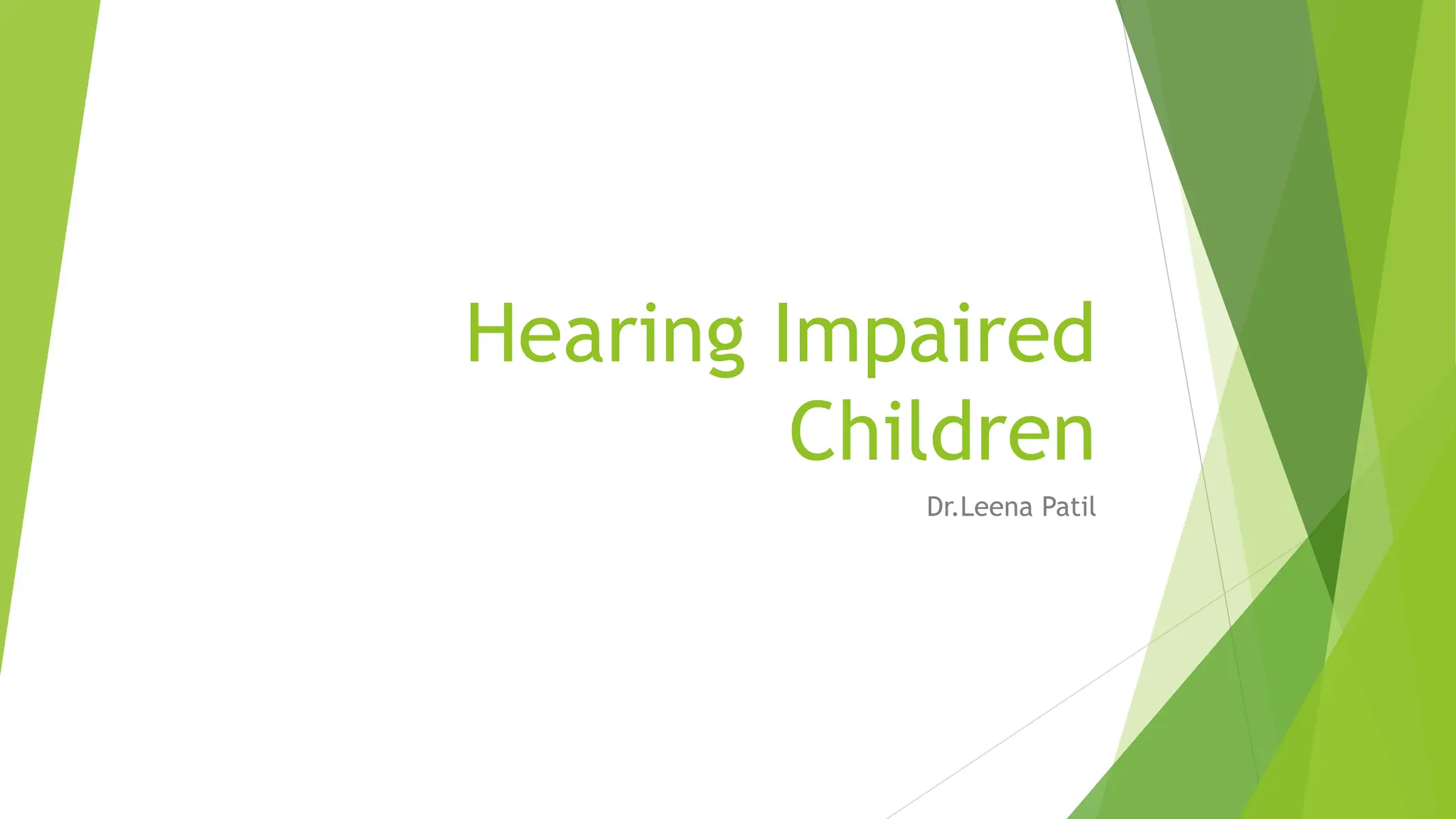 Hearing Impaired Children

Dr.Leena Patil